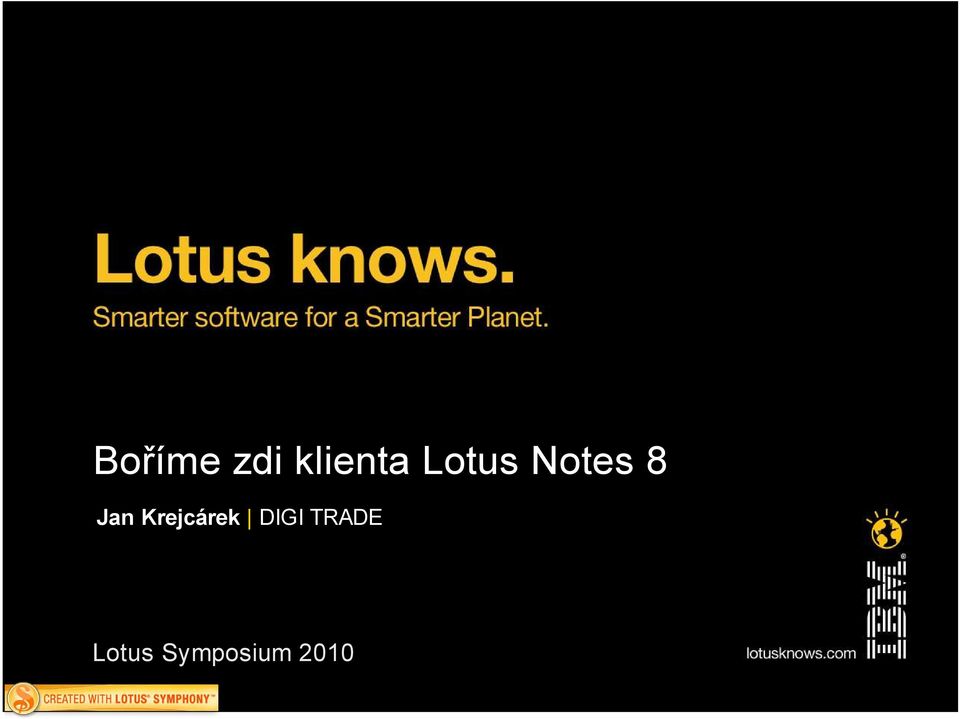 Lotus knows.
Smarter software for a Smarter Planet.

Boříme zdi klienta Lotus Notes 8

Jan Krejcárek | DIGI TRADE

Lotus Symposium 2010

lotusknows.com

IBM

CREATED WITH LOTUS SYMPHONY